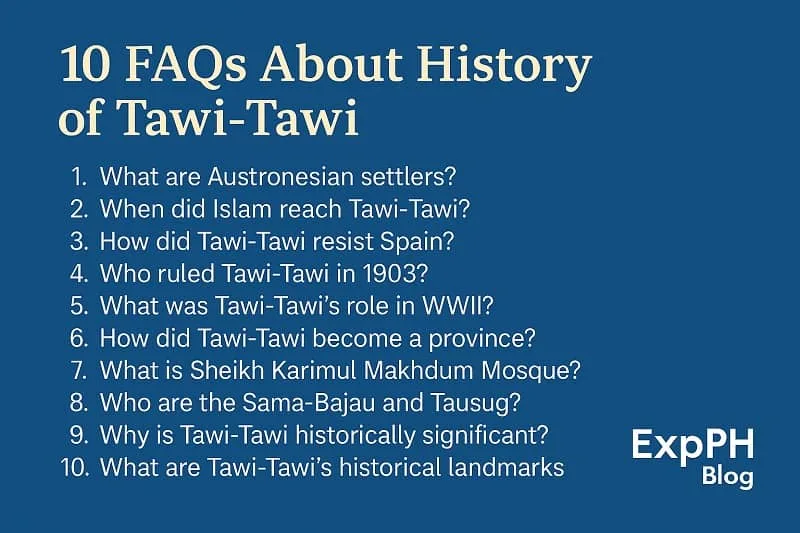 10 FAQs About History of Tawi-Tawi

1. What are Austronesian settlers?
2. When did Islam reach Tawi-Tawi?
3. How did Tawi-Tawi resist Spain?
4. Who ruled Tawi-Tawi in 1903?
5. What was Tawi-Tawi's role in WWII?
6. How did Tawi-Tawi become a province?
7. What is Sheikh Karimul Makhdum Mosque?
8. Who are the Sama-Bajau and Tausug?
9. Why is Tawi-Tawi historically significant?
10. What are Tawi-Tawi's historical landmarks

ExpPH
Blog